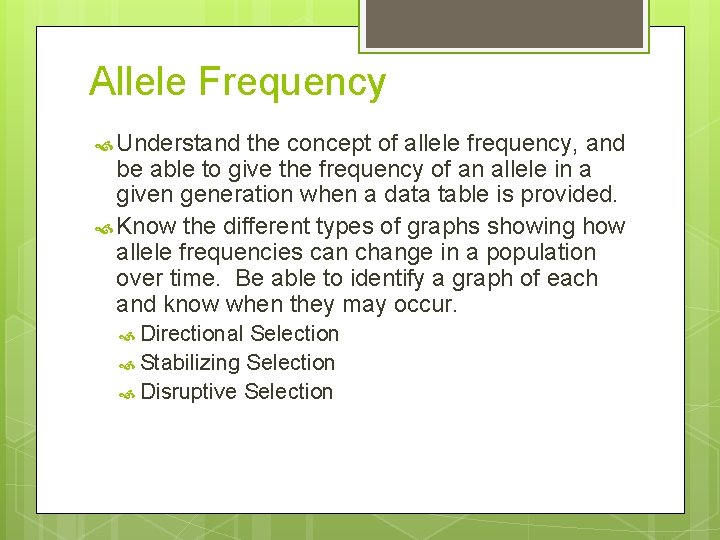 Allele Frequency

Understand the concept of allele frequency, and be able to give the frequency of an allele in a given generation when a data table is provided.

Know the different types of graphs showing how allele frequencies can change in a population over time. Be able to identify a graph of each and know when they may occur.

Directional Selection

Stabilizing Selection

Disruptive Selection